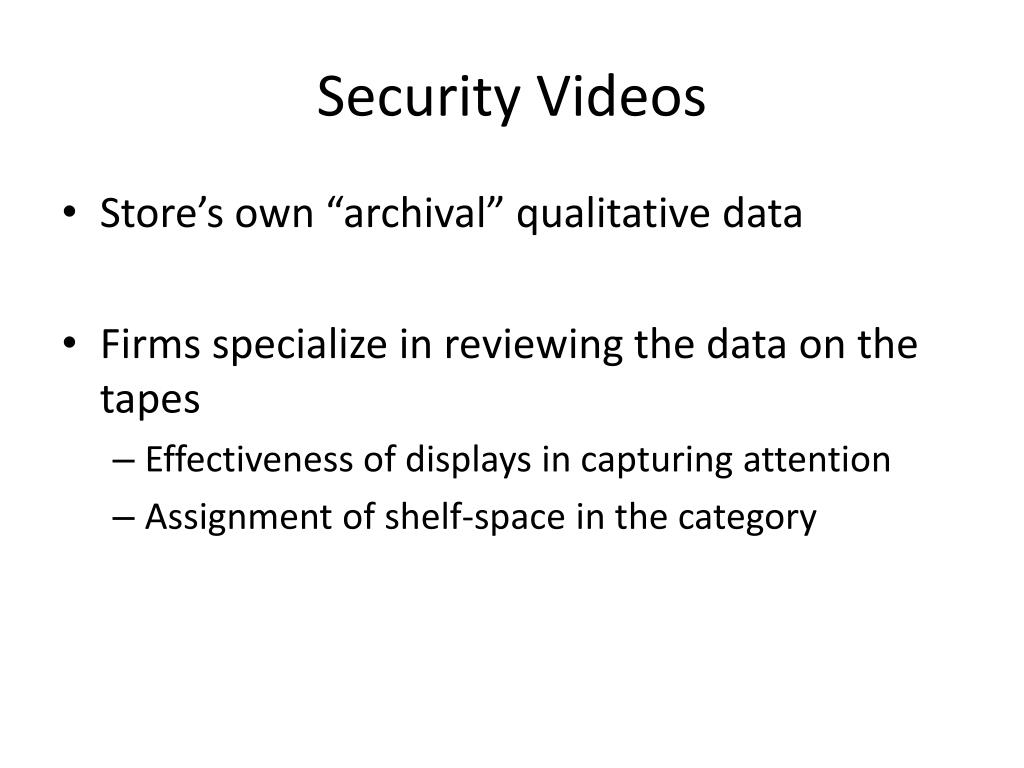 Security Videos

• Store’s own “archival” qualitative data

• Firms specialize in reviewing the data on the tapes
– Effectiveness of displays in capturing attention
– Assignment of shelf-space in the category